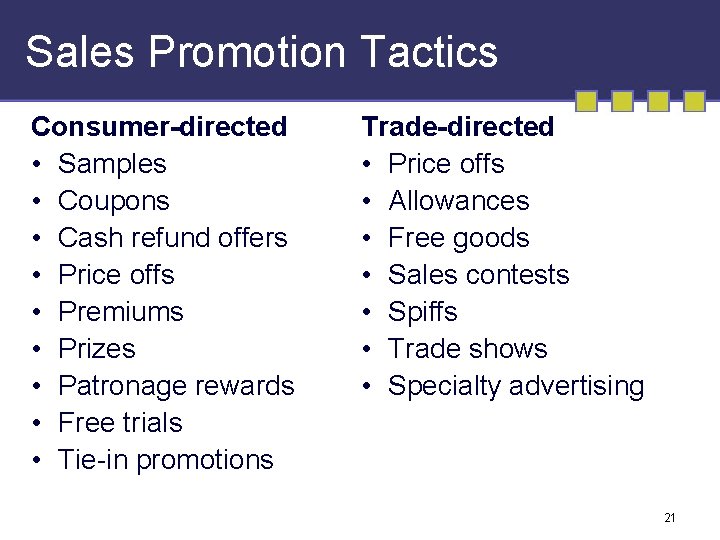 Sales Promotion Tactics

Consumer-directed
• Samples
• Coupons
• Cash refund offers
• Price offs
• Premiums
• Prizes
• Patronage rewards
• Free trials
• Tie-in promotions

Trade-directed
• Price offs
• Allowances
• Free goods
• Sales contests
• Spiffs
• Trade shows
• Specialty advertising

21